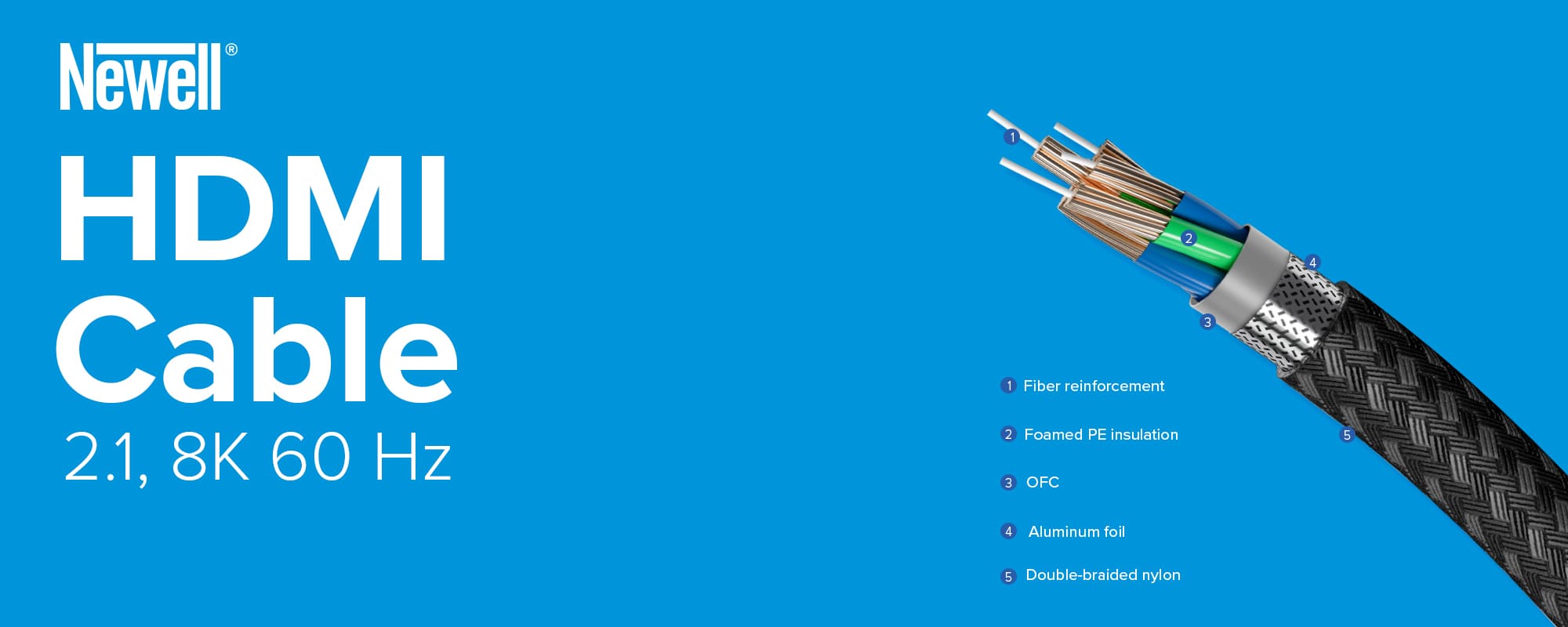 Newell®

HDMI Cable
2.1, 8K 60 Hz

1
2
4
3
5

1 Fiber reinforcement
2 Foamed PE insulation
3 OFC
4 Aluminum foil
5 Double-braided nylon